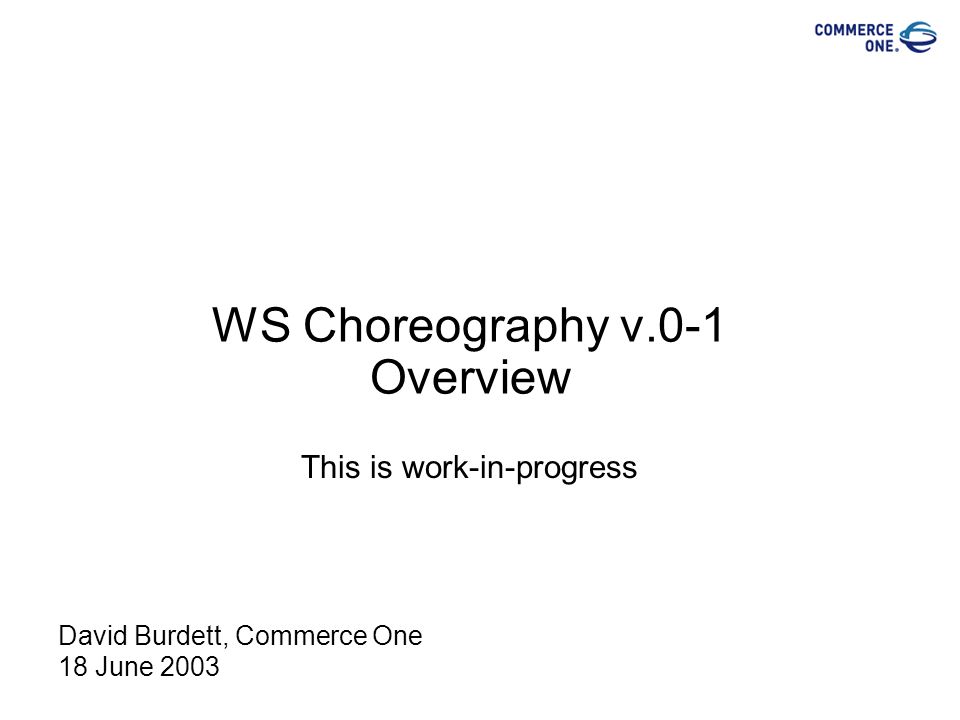 COMMERCE ONE.

WS Choreography v.0-1
Overview

This is work-in-progress

David Burdett, Commerce One
18 June 2003